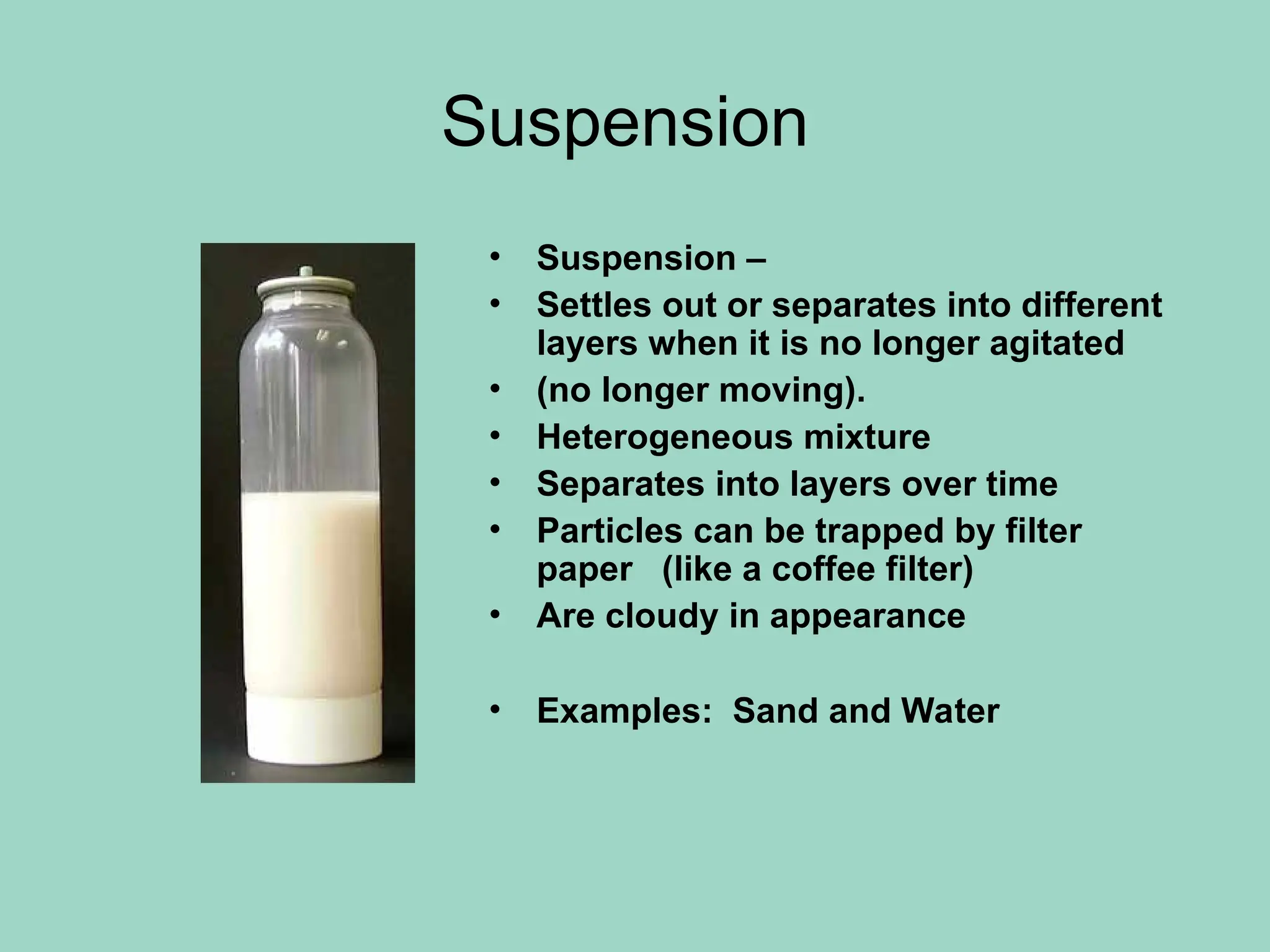 Suspension

• Suspension –
• Settles out or separates into different layers when it is no longer agitated
• (no longer moving).
• Heterogeneous mixture
• Separates into layers over time
• Particles can be trapped by filter paper (like a coffee filter)
• Are cloudy in appearance

• Examples: Sand and Water